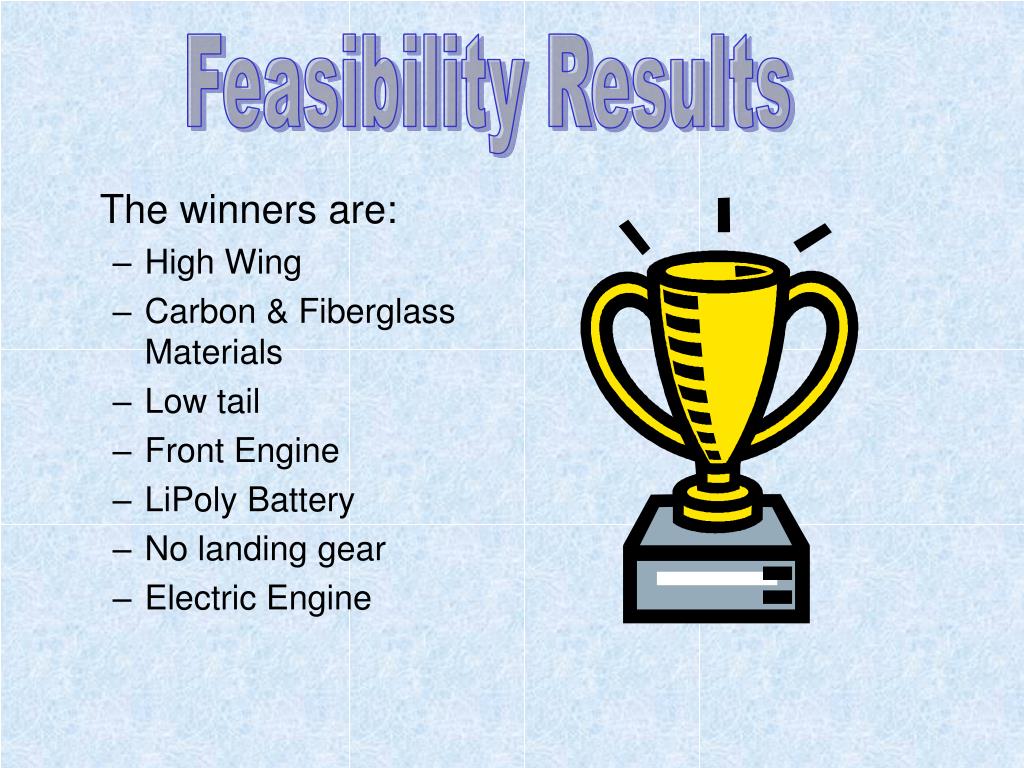 Feasibility Results

The winners are:
– High Wing
– Carbon & Fiberglass Materials
– Low tail
– Front Engine
– LiPoly Battery
– No landing gear
– Electric Engine